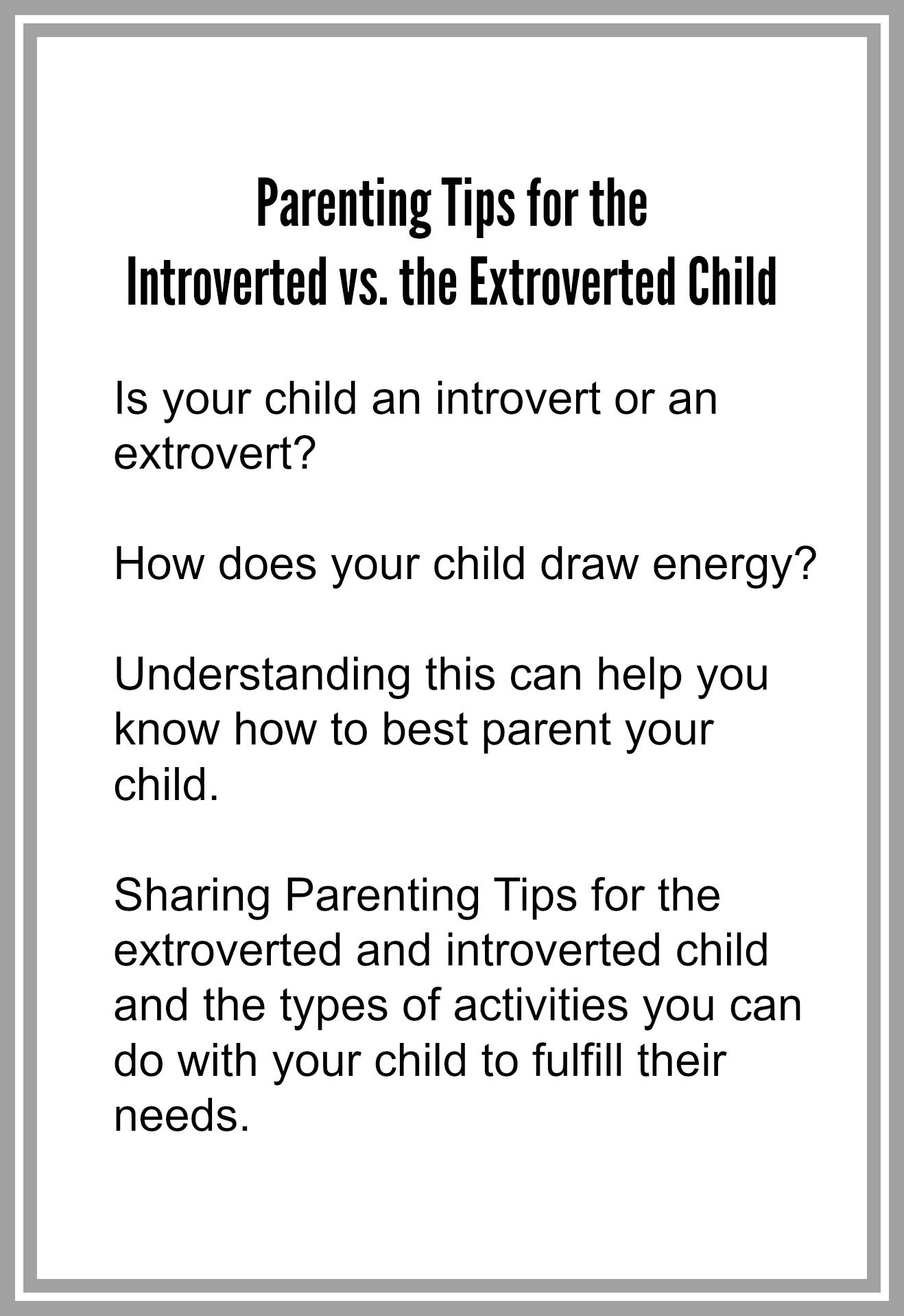 Parenting Tips for the
Introverted vs. the Extroverted Child

Is your child an introvert or an extrovert?

How does your child draw energy?

Understanding this can help you know how to best parent your child.

Sharing Parenting Tips for the extroverted and introverted child and the types of activities you can do with your child to fulfill their needs.